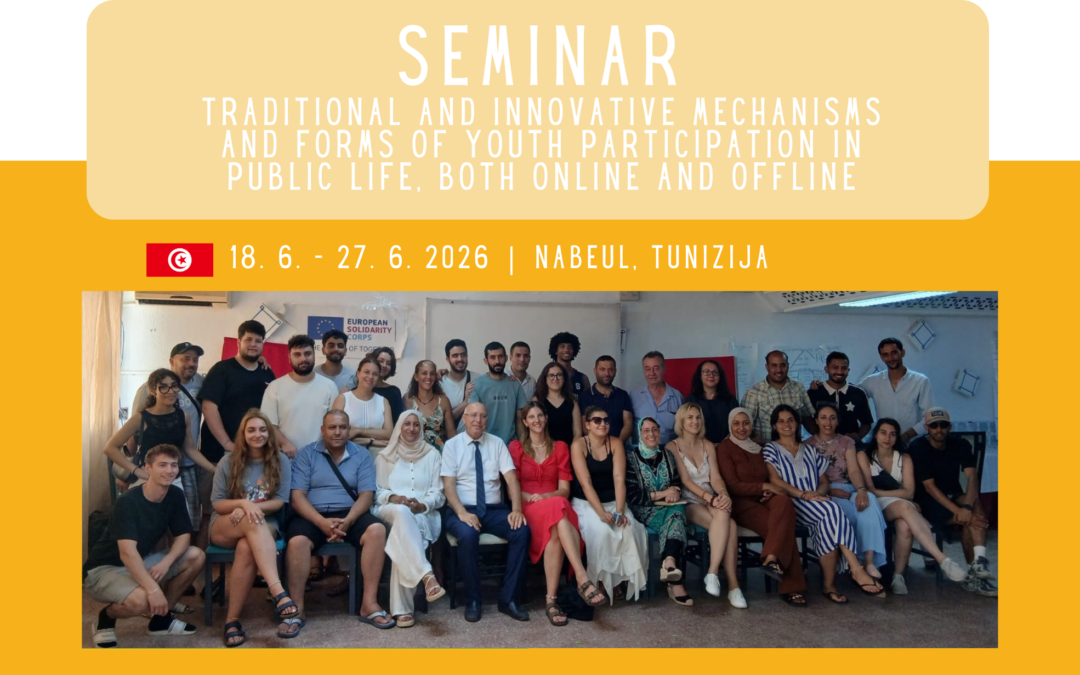 SEMINAR

TRADITIONAL AND INNOVATIVE MECHANISMS AND FORMS OF YOUTH PARTICIPATION IN PUBLIC LIFE, BOTH ONLINE AND OFFLINE

18. 6. - 27. 6. 2026 | NABEUL, TUNIZIJA

EUROPEAN SOLIDARITY CORPS